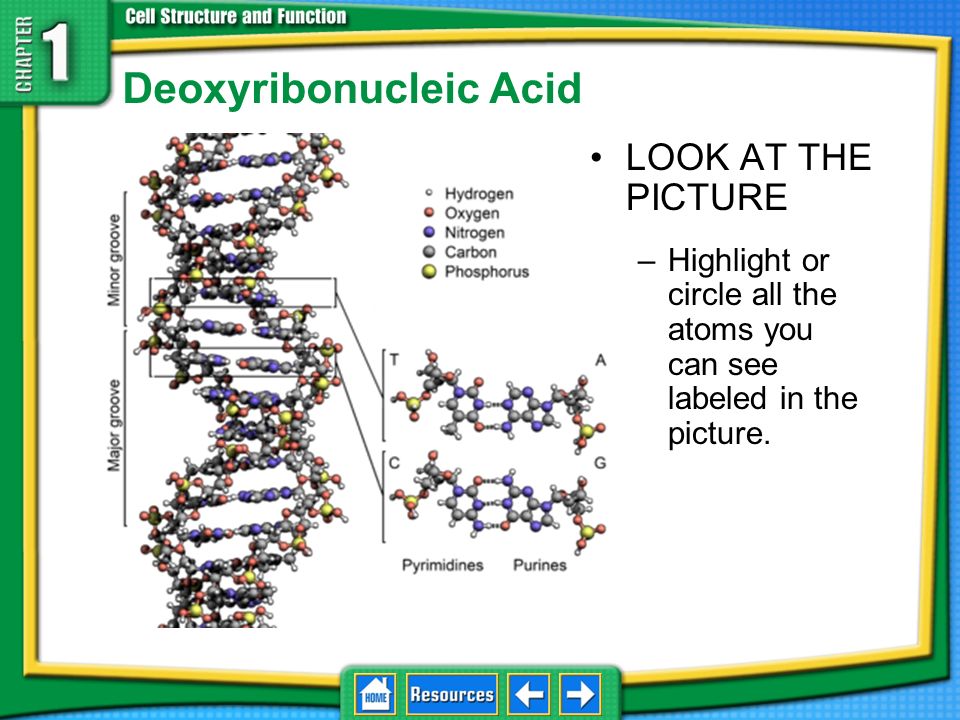 CHAPTER 1

Cell Structure and Function

Deoxyribonucleic Acid

Minor groove

Major groove

Hydrogen
Oxygen
Nitrogen
Carbon
Phosphorus

T

A

C

G

Pyrimidines

Purines

• LOOK AT THE PICTURE

– Highlight or circle all the atoms you can see labeled in the picture.

HOME

Resources